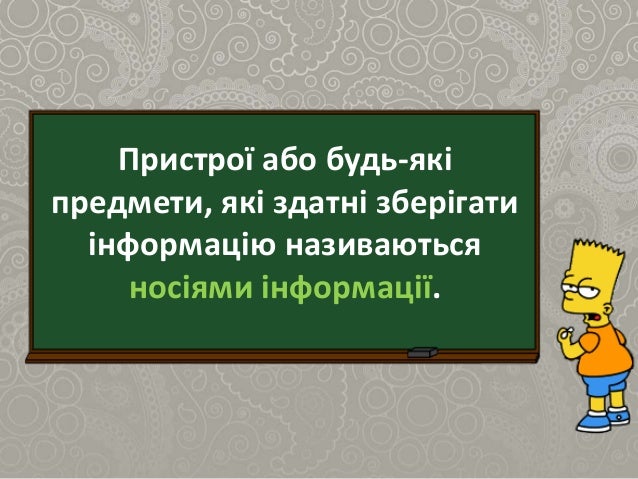 Пристрої або будь-які предмети, які здатні зберігати інформацію називаються носіями інформації.